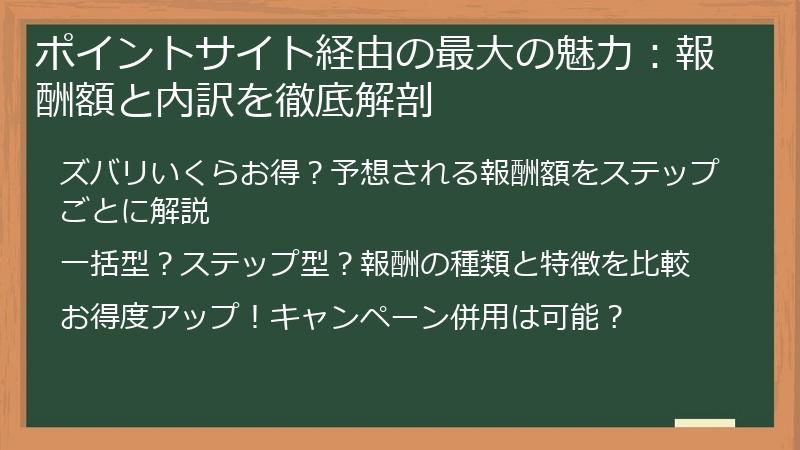 ポイントサイト経由の最大の魅力：報酬額と内訳を徹底解剖

ズバリいくらお得？予想される報酬額をステップごとに解説

一括型？ステップ型？報酬の種類と特徴を比較

お得度アップ！キャンペーン併用は可能？